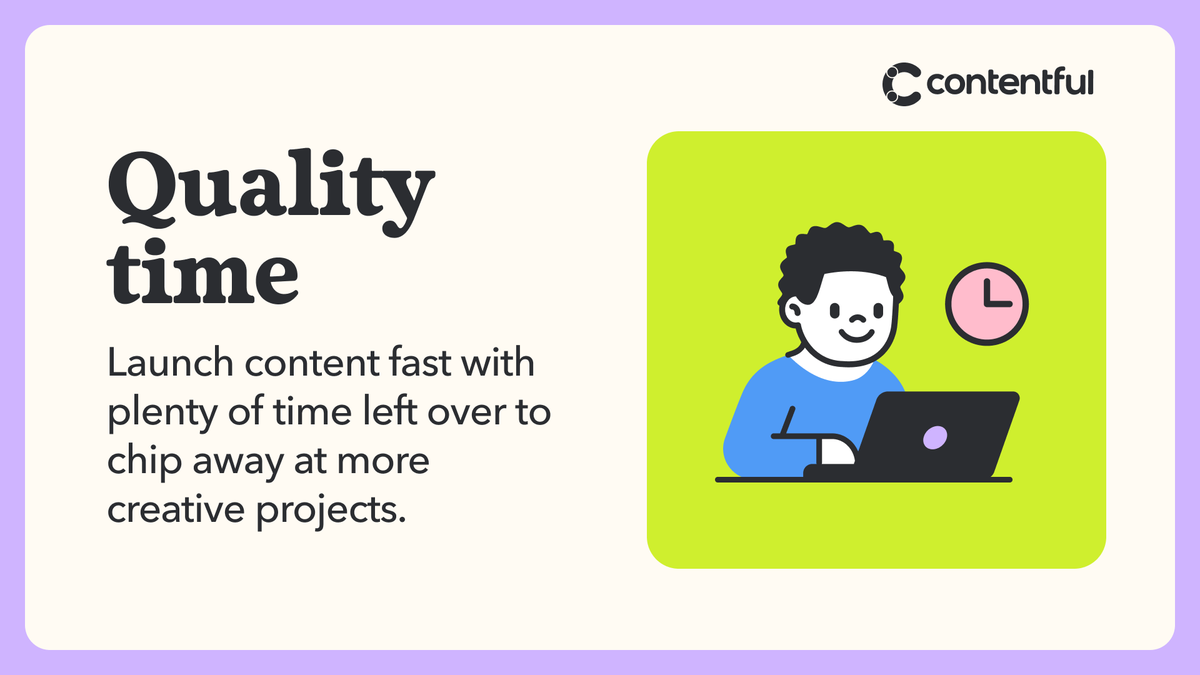 contentful

Quality time

Launch content fast with plenty of time left over to chip away at more creative projects.